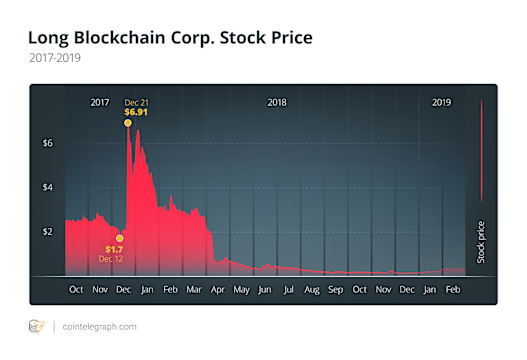 Long Blockchain Corp. Stock Price
2017-2019

2017
Dec 21
$6.91
2018
2019

$6
$4
$2

$1.7
Dec 12

Stock price

Oct Nov Dec Jan Feb Mar Apr May Jun Jul Aug Sep Oct Nov Dec Jan Feb

cointelegraph.com